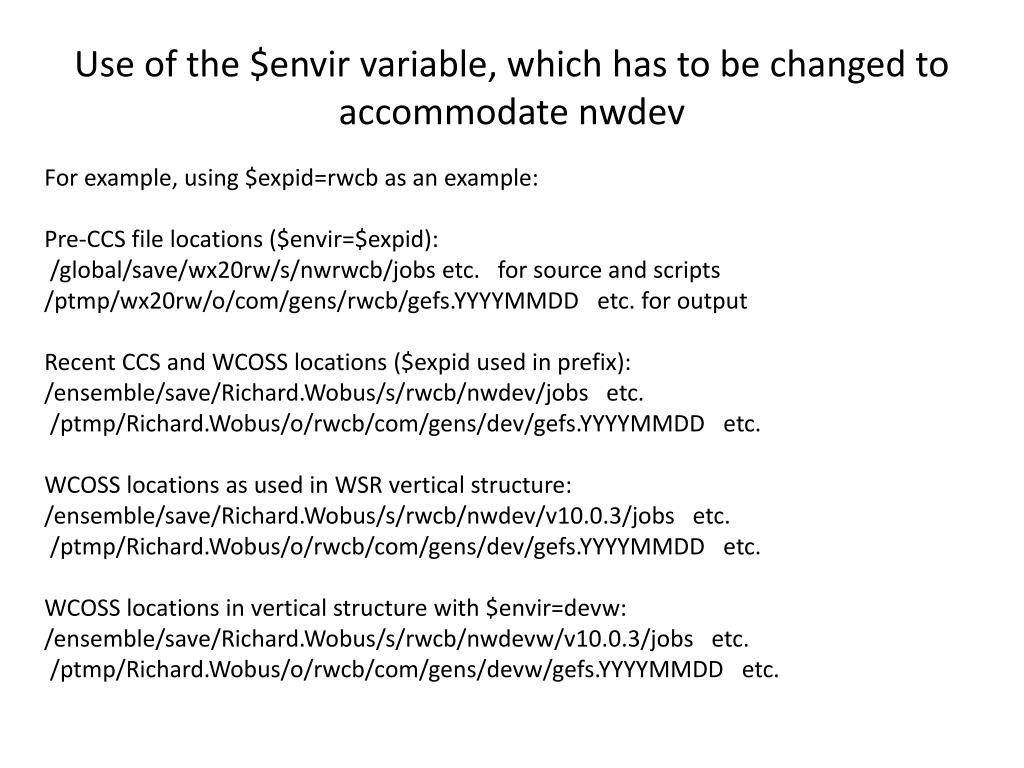 Use of the \$envir variable, which has to be changed to accommodate nwdev

For example, using \$expid=rwcb as an example:

Pre-CCS file locations (\$envir=\$expid):
/global/save/wx20rw/s/nwrwcb/jobs etc. for source and scripts
/ptmp/wx20rw/o/com/gens/rwcb/gefs.YYYYMMDD etc. for output

Recent CCS and WCOSS locations (\$expid used in prefix):
/ensemble/save/Richard.Wobus/s/rwcb/nwdev/jobs etc.
/ptmp/Richard.Wobus/o/rwcb/com/gens/dev/gefs.YYYYMMDD etc.

WCOSS locations as used in WSR vertical structure:
/ensemble/save/Richard.Wobus/s/rwcb/nwdev/v10.0.3/jobs etc.
/ptmp/Richard.Wobus/o/rwcb/com/gens/dev/gefs.YYYYMMDD etc.

WCOSS locations in vertical structure with \$envir=devw:
/ensemble/save/Richard.Wobus/s/rwcb/nwdevw/v10.0.3/jobs etc.
/ptmp/Richard.Wobus/o/rwcb/com/gens/devw/gefs.YYYYMMDD etc.